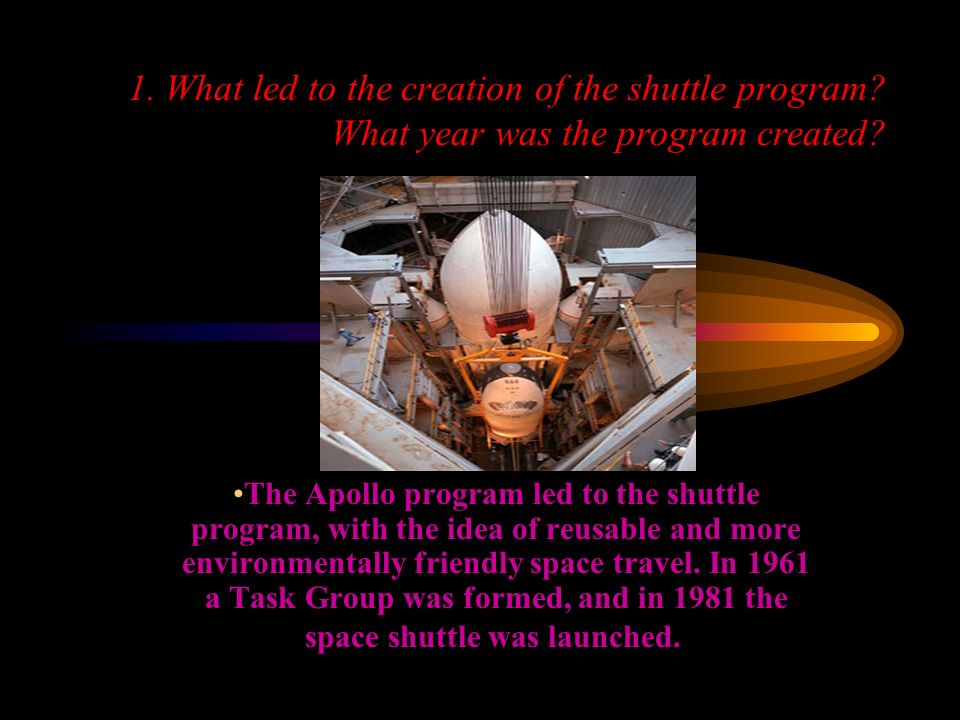 1. What led to the creation of the shuttle program? What year was the program created?

•The Apollo program led to the shuttle program, with the idea of reusable and more environmentally friendly space travel. In 1961 a Task Group was formed, and in 1981 the space shuttle was launched.